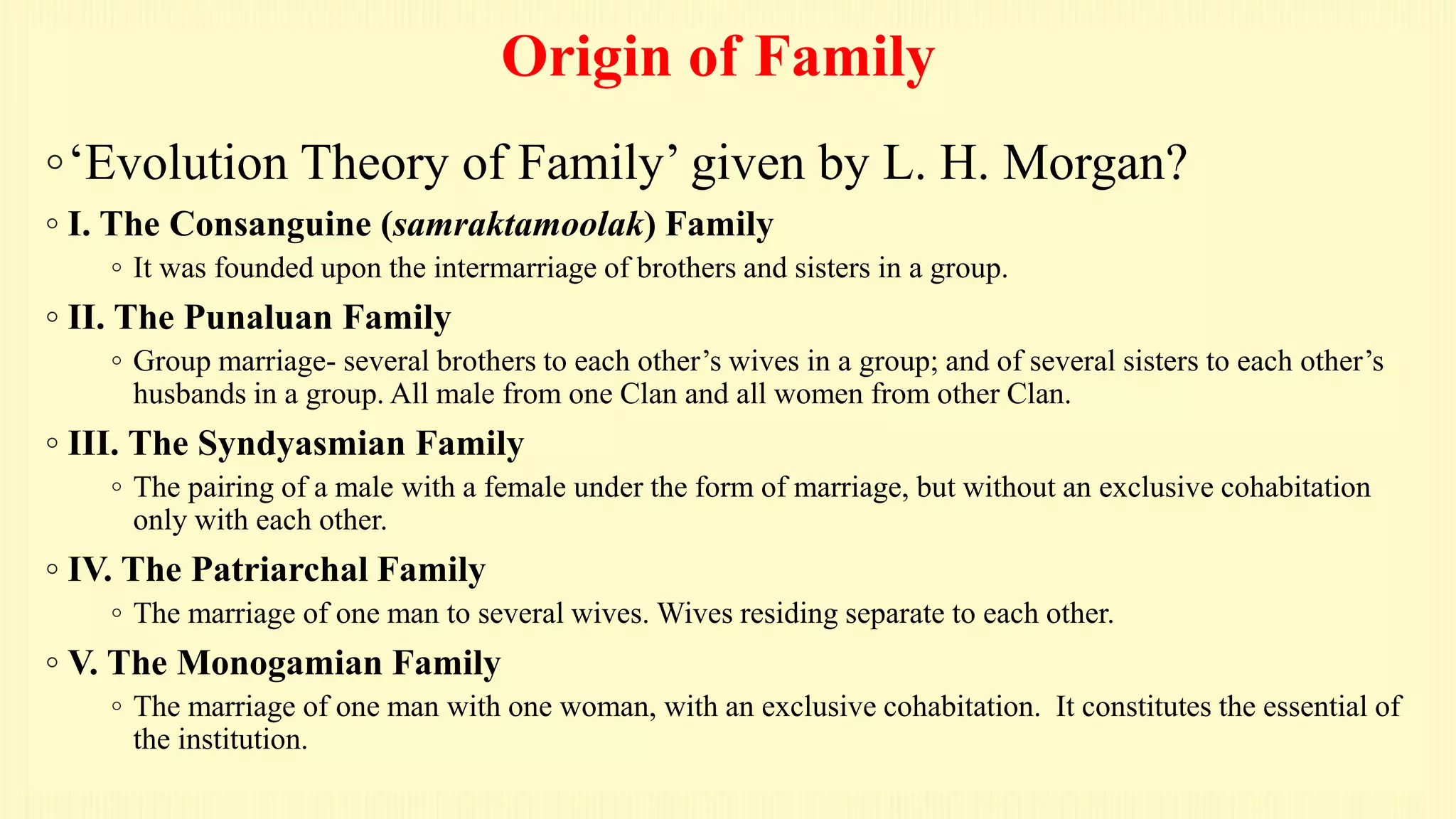 Origin of Family

◦ ‘Evolution Theory of Family’ given by L. H. Morgan?

◦ I. The Consanguine (samraktamoolak) Family

◦ It was founded upon the intermarriage of brothers and sisters in a group.

◦ II. The Punaluan Family

◦ Group marriage- several brothers to each other’s wives in a group; and of several sisters to each other’s husbands in a group. All male from one Clan and all women from other Clan.

◦ III. The Syndyasmian Family

◦ The pairing of a male with a female under the form of marriage, but without an exclusive cohabitation only with each other.

◦ IV. The Patriarchal Family

◦ The marriage of one man to several wives. Wives residing separate to each other.

◦ V. The Monogamian Family

◦ The marriage of one man with one woman, with an exclusive cohabitation. It constitutes the essential of the institution.